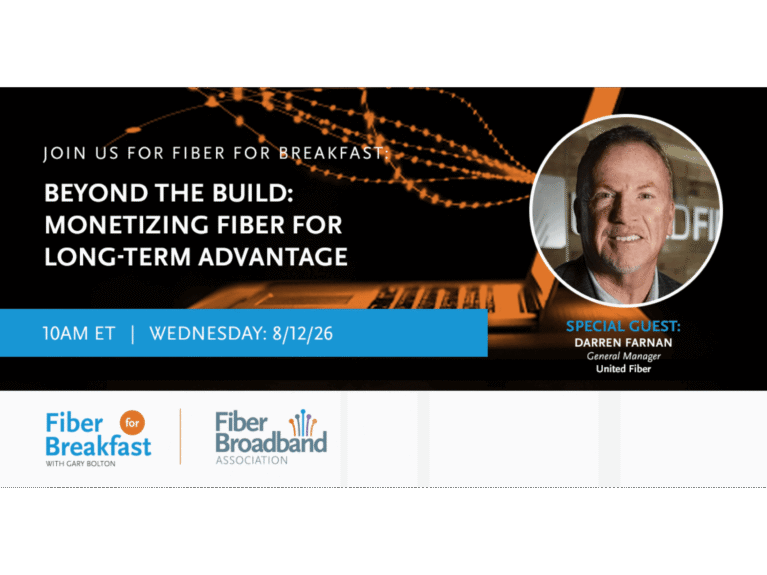 JOIN US FOR FIBER FOR BREAKFAST:

BEYOND THE BUILD: MONETIZING FIBER FOR LONG-TERM ADVANTAGE

10AM ET | WEDNESDAY: 8/12/26

SPECIAL GUEST:
DARREN FARNAN
General Manager
United Fiber

Fiber for Breakfast
WITH GARY BOLTON

Fiber Broadband
ASSOCIATION